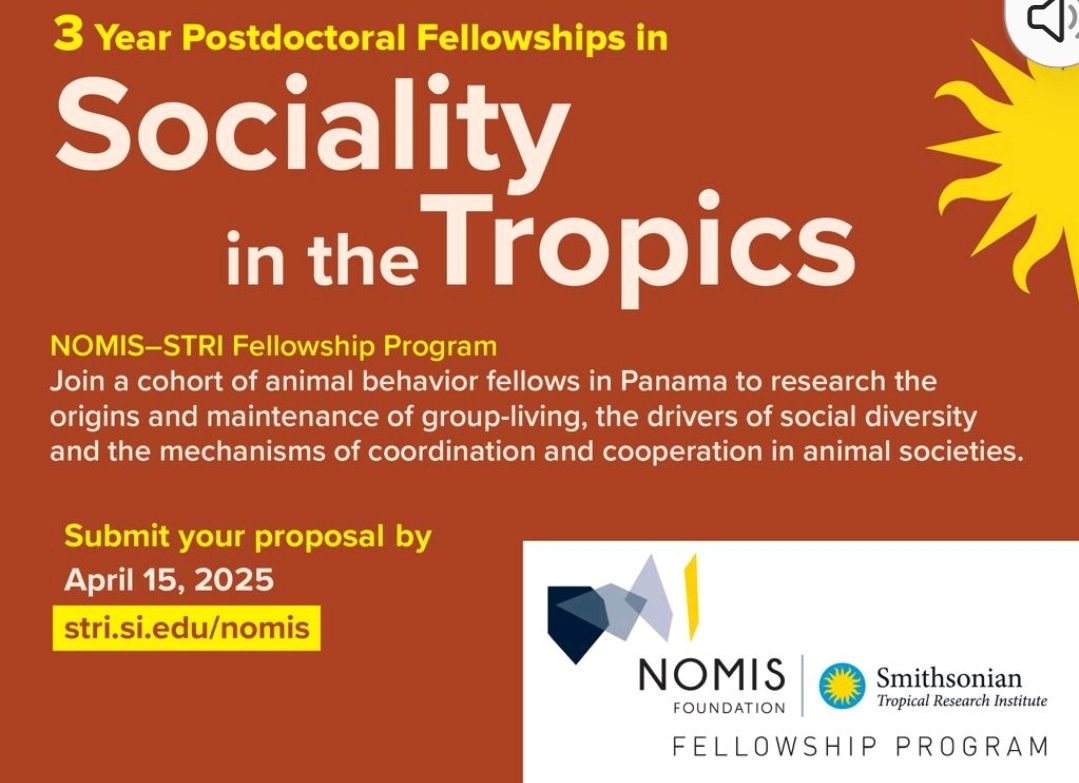 3 Year Postdoctoral Fellowships in

Sociality in the Tropics

NOMIS–STRI Fellowship Program
Join a cohort of animal behavior fellows in Panama to research the origins and maintenance of group-living, the drivers of social diversity and the mechanisms of coordination and cooperation in animal societies.

Submit your proposal by
April 15, 2025
stri.si.edu/nomis

NOMIS FOUNDATION

Smithsonian
Tropical Research Institute

FELLOWSHIP PROGRAM